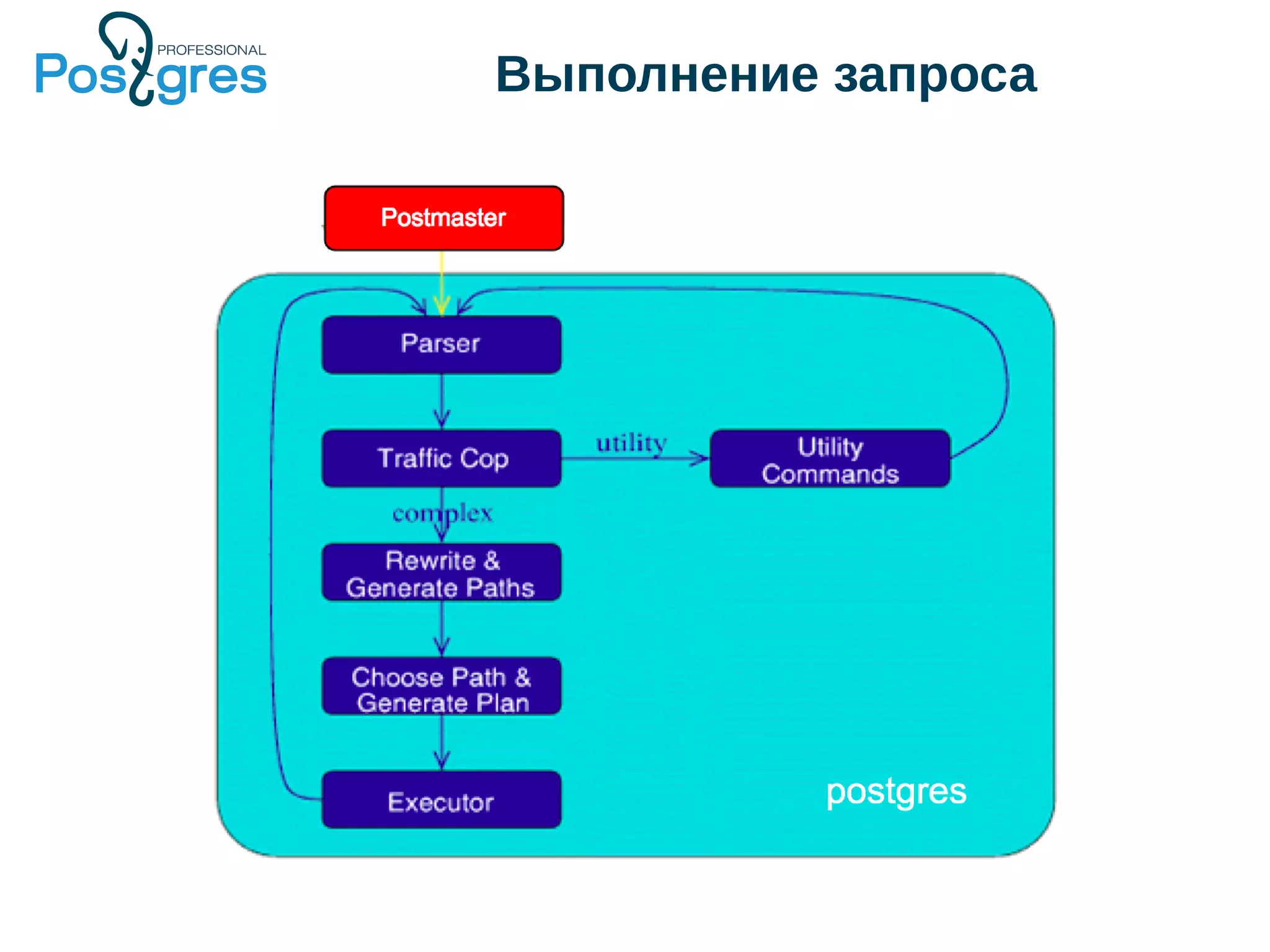 PROFESSIONAL
Postgres

Выполнение запроса

Postmaster

Parser

Traffic Cop

utility

Utility Commands

complex

Rewrite & Generate Paths

Choose Path & Generate Plan

Executor

postgres